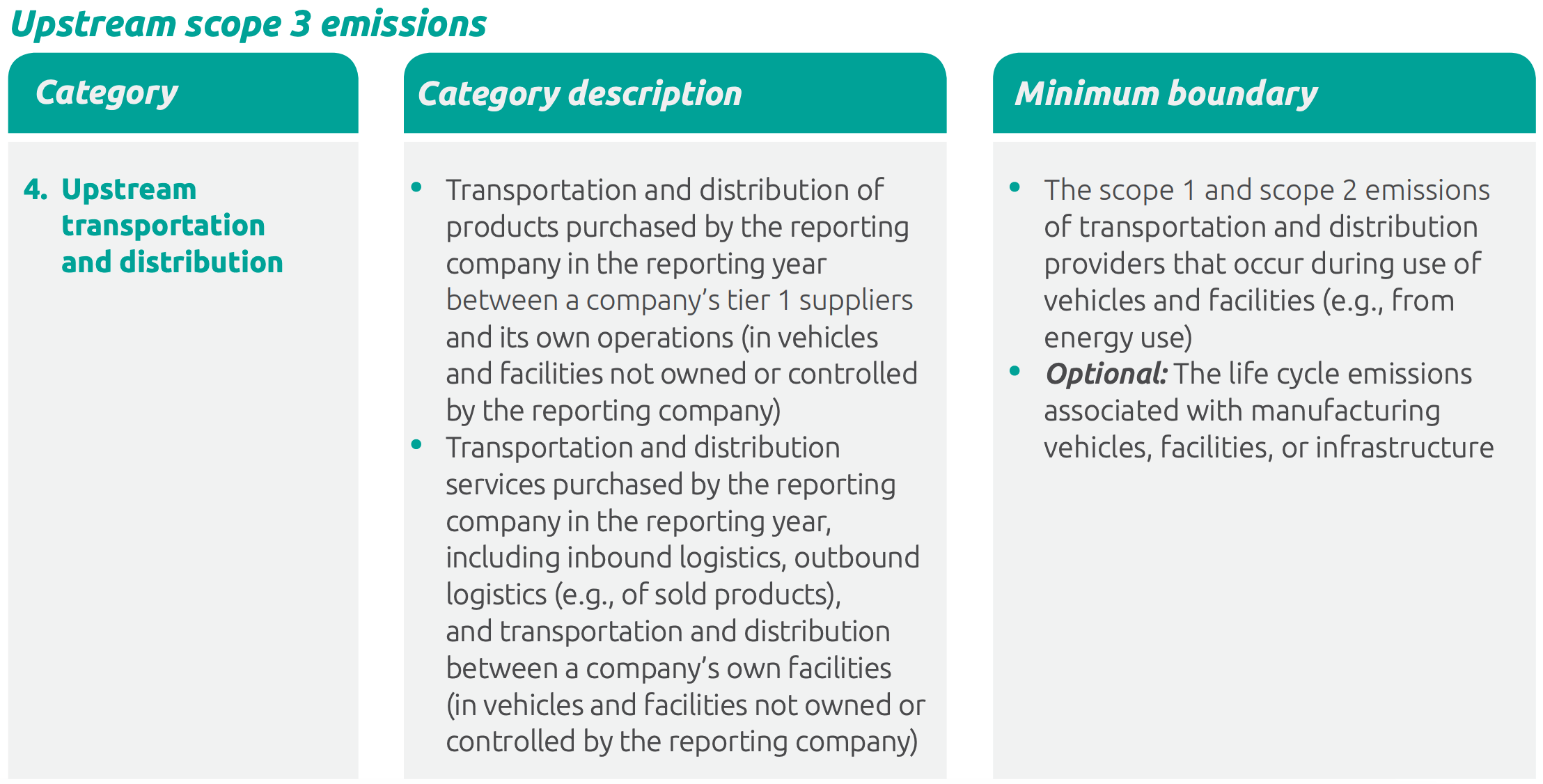 Upstream scope 3 emissions

| Category | Category description | Minimum boundary |
|---|---|---|
| 4. Upstream transportation and distribution | • Transportation and distribution of products purchased by the reporting company in the reporting year between a company's tier 1 suppliers and its own operations (in vehicles and facilities not owned or controlled by the reporting company) • Transportation and distribution services purchased by the reporting company in the reporting year, including inbound logistics, outbound logistics (e.g., of sold products), and transportation and distribution between a company's own facilities (in vehicles and facilities not owned or controlled by the reporting company) | • The scope 1 and scope 2 emissions of transportation and distribution providers that occur during use of vehicles and facilities (e.g., from energy use) • Optional: The life cycle emissions associated with manufacturing vehicles, facilities, or infrastructure |